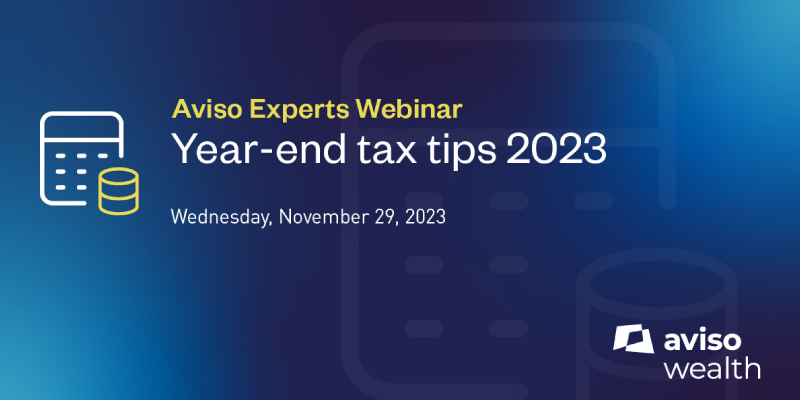 Aviso Experts Webinar
Year-end tax tips 2023

Wednesday, November 29, 2023

aviso
wealth